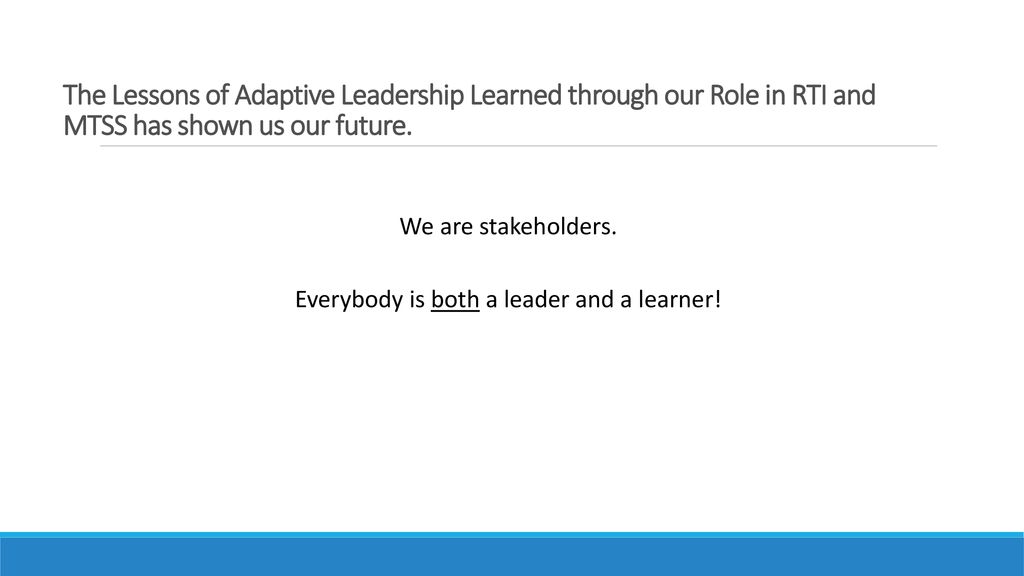 The Lessons of Adaptive Leadership Learned through our Role in RTI and MTSS has shown us our future.

We are stakeholders.

Everybody is both a leader and a learner!